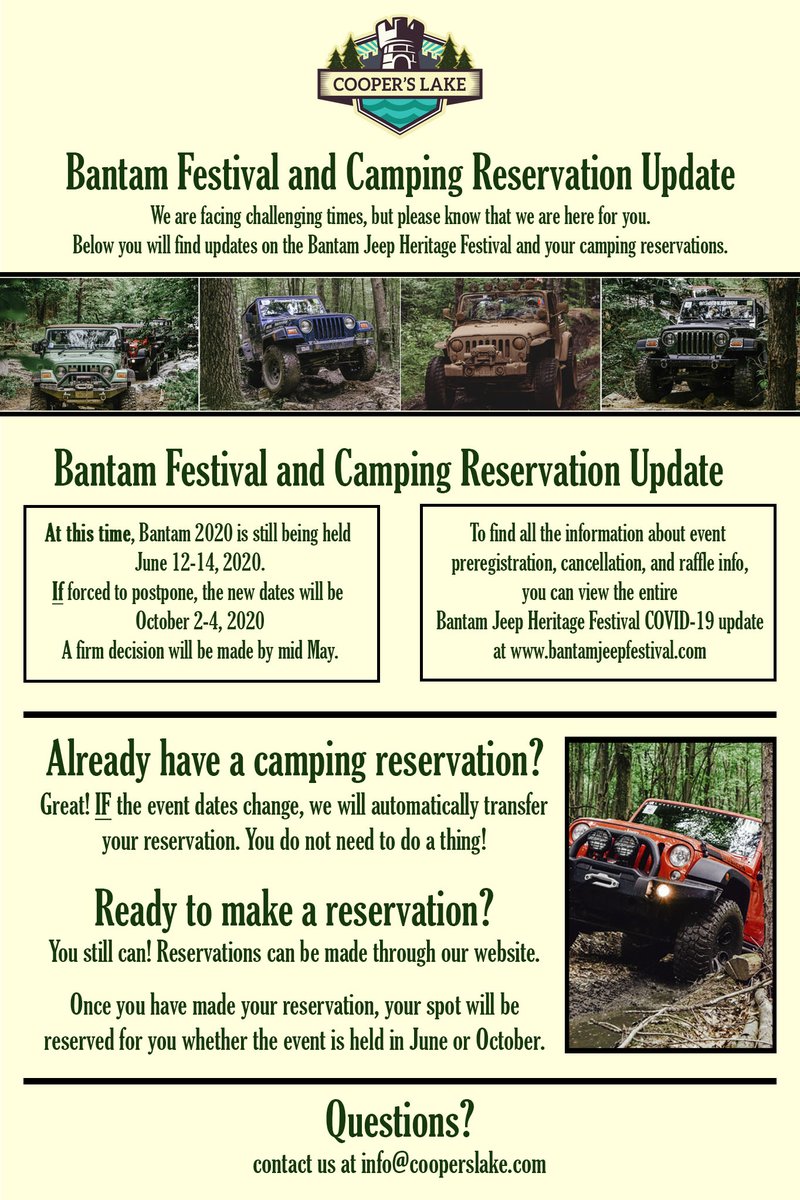 COOPER'S LAKE

Bantam Festival and Camping Reservation Update

We are facing challenging times, but please know that we are here for you.
Below you will find updates on the Bantam Jeep Heritage Festival and your camping reservations.

Bantam Festival and Camping Reservation Update

At this time, Bantam 2020 is still being held June 12-14, 2020.
If forced to postpone, the new dates will be October 2-4, 2020
A firm decision will be made by mid May.

To find all the information about event preregistration, cancellation, and raffle info, you can view the entire Bantam Jeep Heritage Festival COVID-19 update at www.bantamjeepfestival.com

Already have a camping reservation?

Great! IF the event dates change, we will automatically transfer your reservation. You do not need to do a thing!

Ready to make a reservation?

You still can! Reservations can be made through our website.

Once you have made your reservation, your spot will be reserved for you whether the event is held in June or October.

Questions?

contact us at info@cooperslake.com